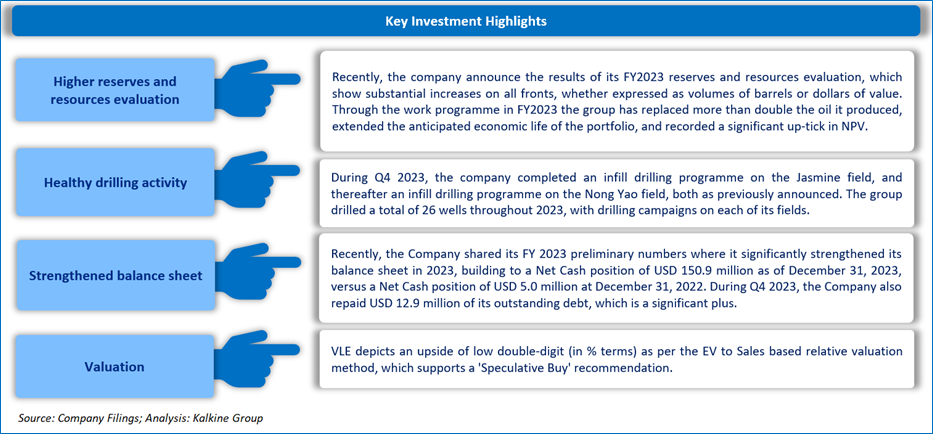 Key Investment Highlights

Higher reserves and resources evaluation

Recently, the company announce the results of its FY2023 reserves and resources evaluation, which show substantial increases on all fronts, whether expressed as volumes of barrels or dollars of value. Through the work programme in FY2023 the group has replaced more than double the oil it produced, extended the anticipated economic life of the portfolio, and recorded a significant up-tick in NPV.

Healthy drilling activity

During Q4 2023, the company completed an infill drilling programme on the Jasmine field, and thereafter an infill drilling programme on the Nong Yao field, both as previously announced. The group drilled a total of 26 wells throughout 2023, with drilling campaigns on each of its fields.

Strengthened balance sheet

Recently, the Company shared its FY 2023 preliminary numbers where it significantly strengthened its balance sheet in 2023, building to a Net Cash position of USD 150.9 million as of December 31, 2023, versus a Net Cash position of USD 5.0 million at December 31, 2022. During Q4 2023, the Company also repaid USD 12.9 million of its outstanding debt, which is a significant plus.

Valuation

VLE depicts an upside of low double-digit (in % terms) as per the EV to Sales based relative valuation method, which supports a 'Speculative Buy' recommendation.

Source: Company Filings; Analysis: Kalkine Group